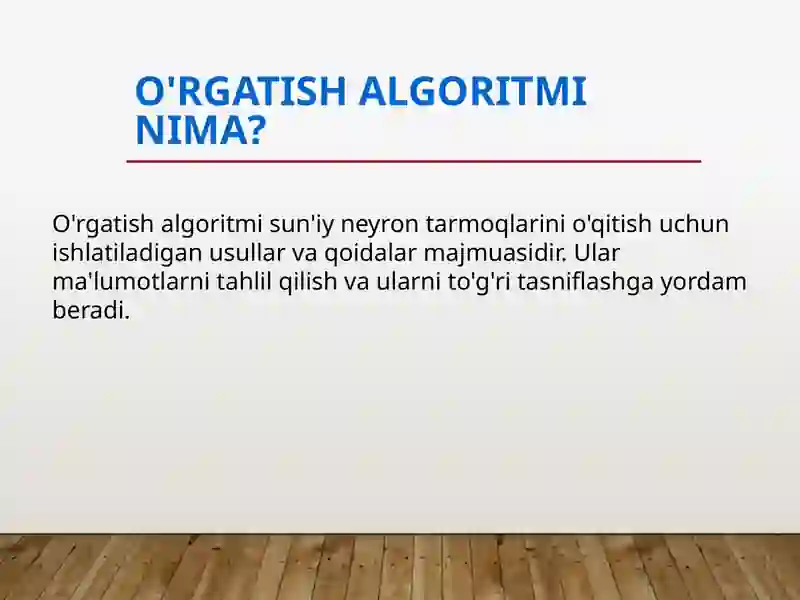 O'RGATISH ALGORITMI NIMA?

O'rgatish algoritmi sun'iy neyron tarmoqlarini o'qitish uchun ishlatiladigan usullar va qoidalar majmuasidir. Ular ma'lumotlarni tahlil qilish va ularni to'g'ri tasniflashga yordam beradi.